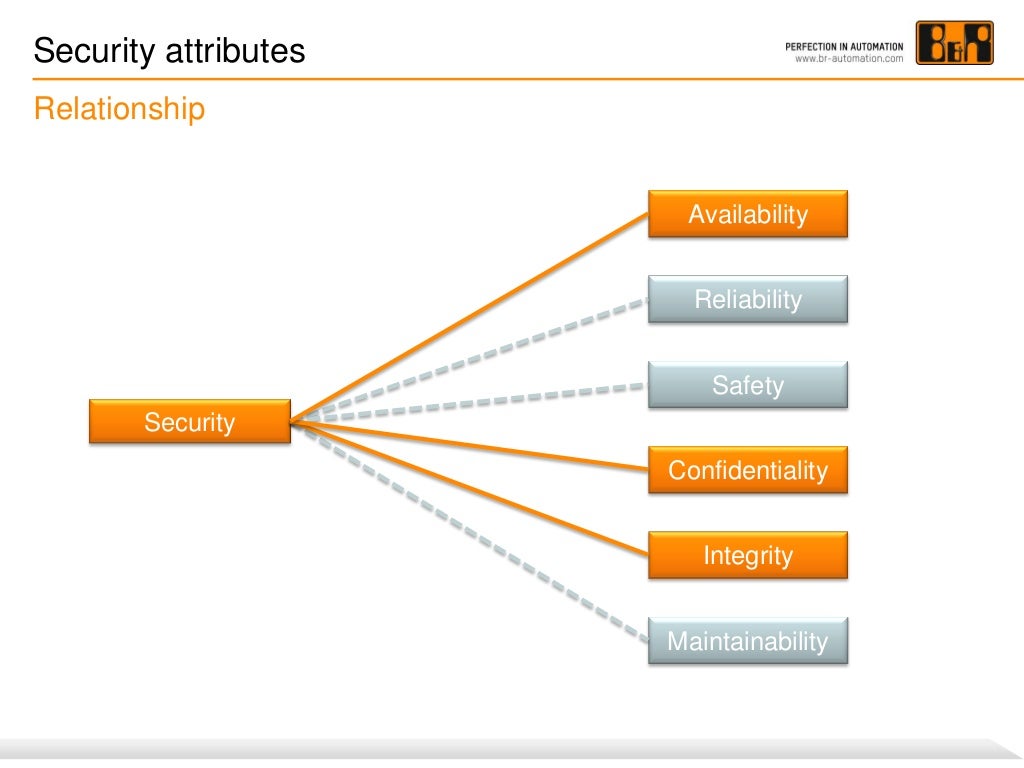 Security attributes

PERFECTION IN AUTOMATION
www.br-automation.com

B&R

Relationship

Security

Availability

Reliability

Safety

Confidentiality

Integrity

Maintainability